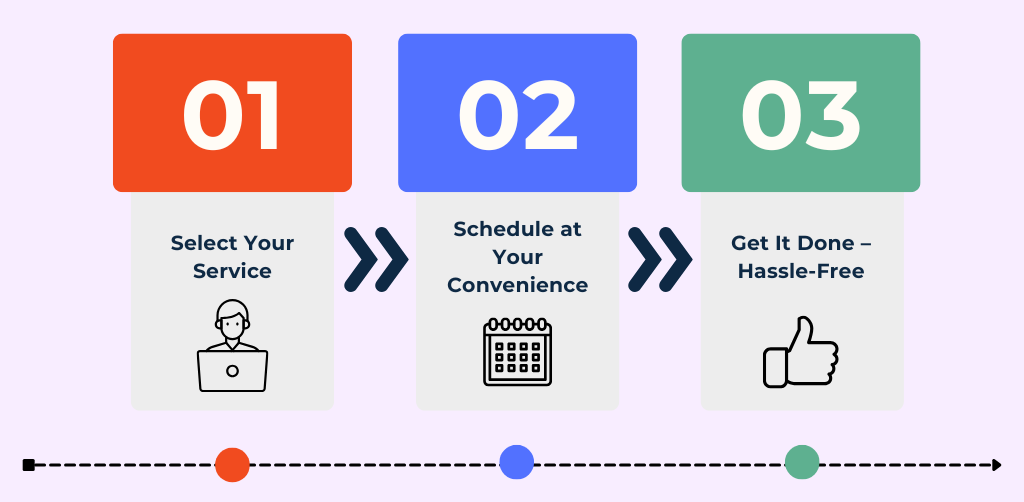 01

Select Your Service

02

Schedule at Your Convenience

03

Get It Done – Hassle-Free